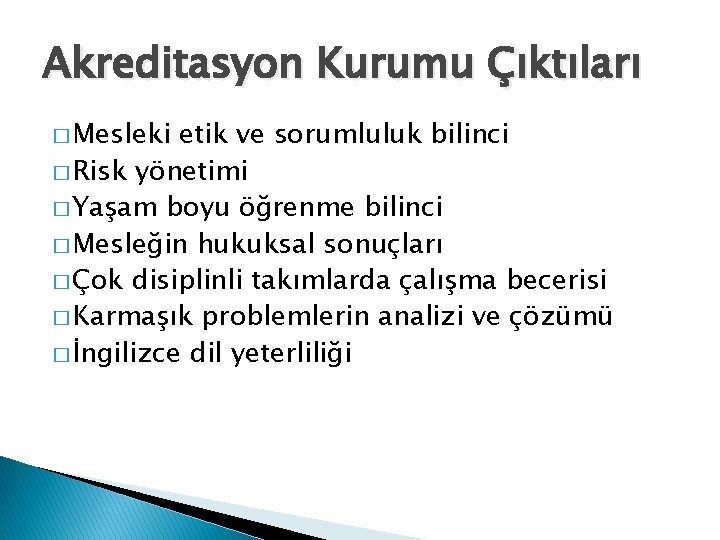 Akreditasyon Kurumu Çıktıları

□ Mesleki etik ve sorumluluk bilinci
□ Risk yönetimi
□ Yaşam boyu öğrenme bilinci
□ Mesleğin hukuksal sonuçları
□ Çok disiplinli takımlarda çalışma becerisi
□ Karmaşık problemlerin analizi ve çözümü
□ İngilizce dil yeterliliği